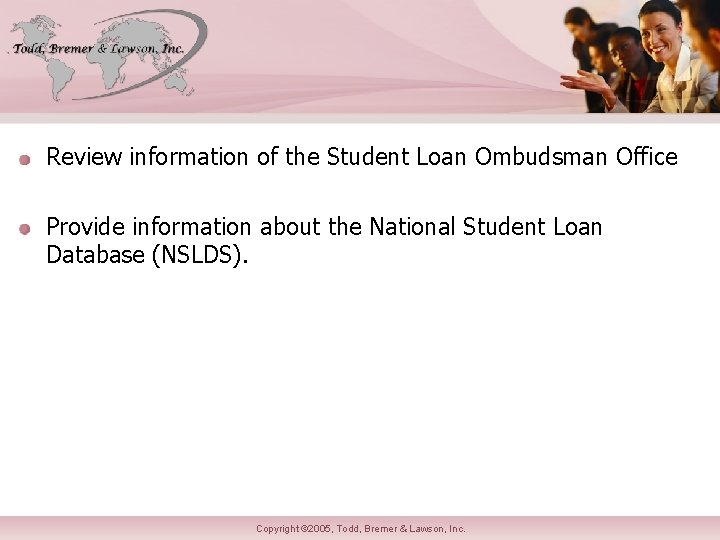 Todd, Bremer & Lawson, Inc.

Review information of the Student Loan Ombudsman Office

Provide information about the National Student Loan Database (NSLDS).

Copyright ©2005, Todd, Bremer & Lawson, Inc.